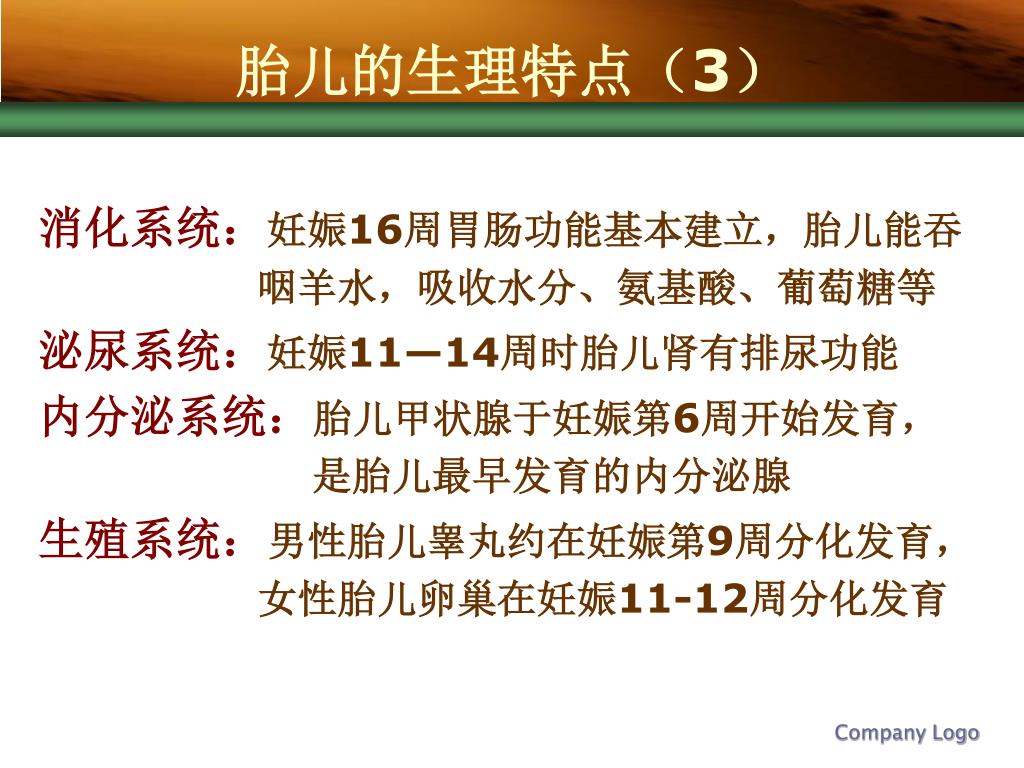 胎儿的生理特点（3）

消化系统：妊娠16周胃肠功能基本建立，胎儿能吞咽羊水，吸收水分、氨基酸、葡萄糖等

泌尿系统：妊娠11—14周时胎儿肾有排尿功能

内分泌系统：胎儿甲状腺于妊娠第6周开始发育，是胎儿最早发育的内分泌腺

生殖系统：男性胎儿睾丸约在妊娠第9周分化发育，女性胎儿卵巢在妊娠11-12周分化发育

Company Logo